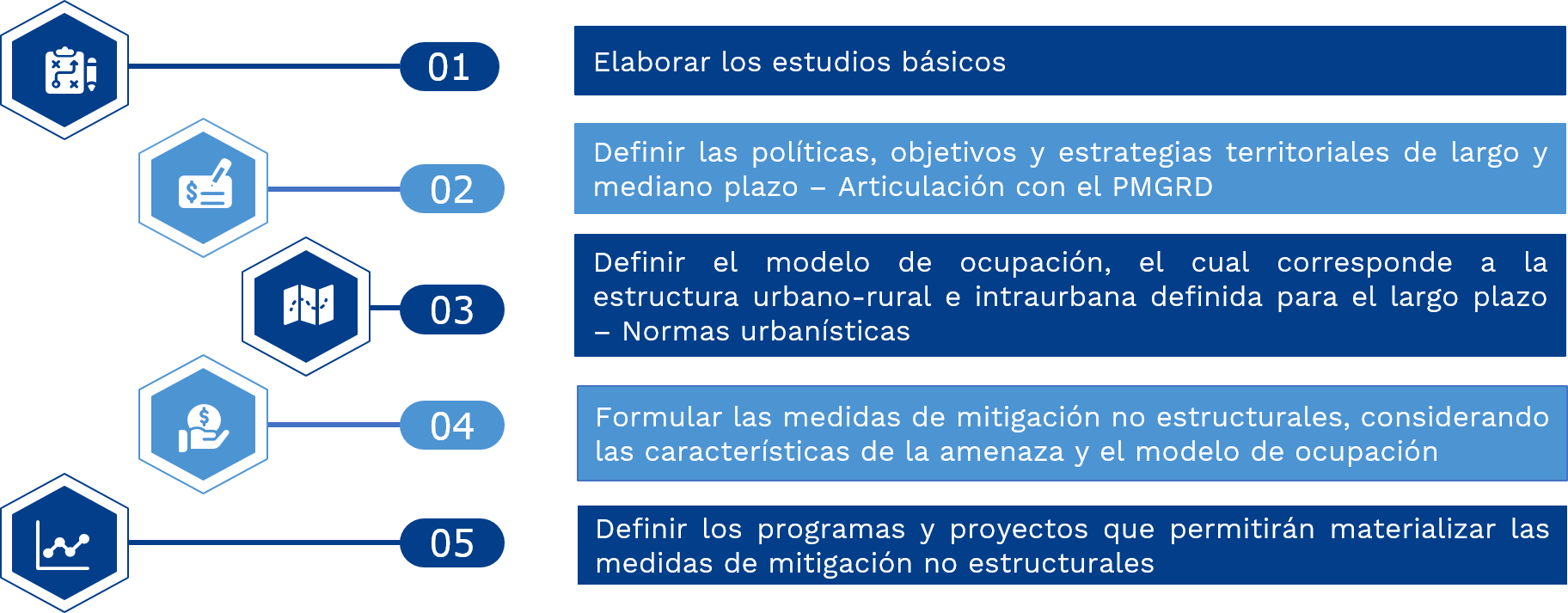 01

Elaborar los estudios básicos

02

Definir las políticas, objetivos y estrategias territoriales de largo y mediano plazo – Articulación con el PMGRD

03

Definir el modelo de ocupación, el cual corresponde a la estructura urbano-rural e intraurbana definida para el largo plazo – Normas urbanísticas

04

Formular las medidas de mitigación no estructurales, considerando las características de la amenaza y el modelo de ocupación

05

Definir los programas y proyectos que permitirán materializar las medidas de mitigación no estructurales